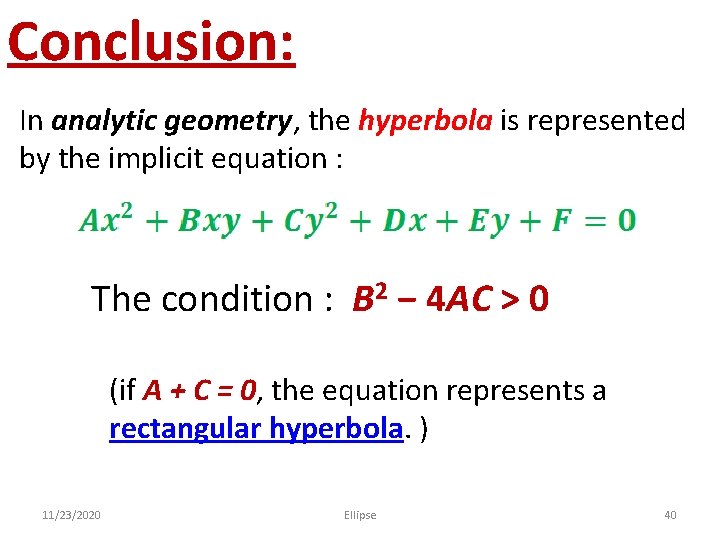 Conclusion:

In analytic geometry, the hyperbola is represented by the implicit equation :

$Ax^2 + Bxy + Cy^2 + Dx + Ey + F = 0$

The condition : $B^2 - 4AC > 0$

(if $A + C = 0$, the equation represents a rectangular hyperbola. )

11/23/2020

Ellipse

40